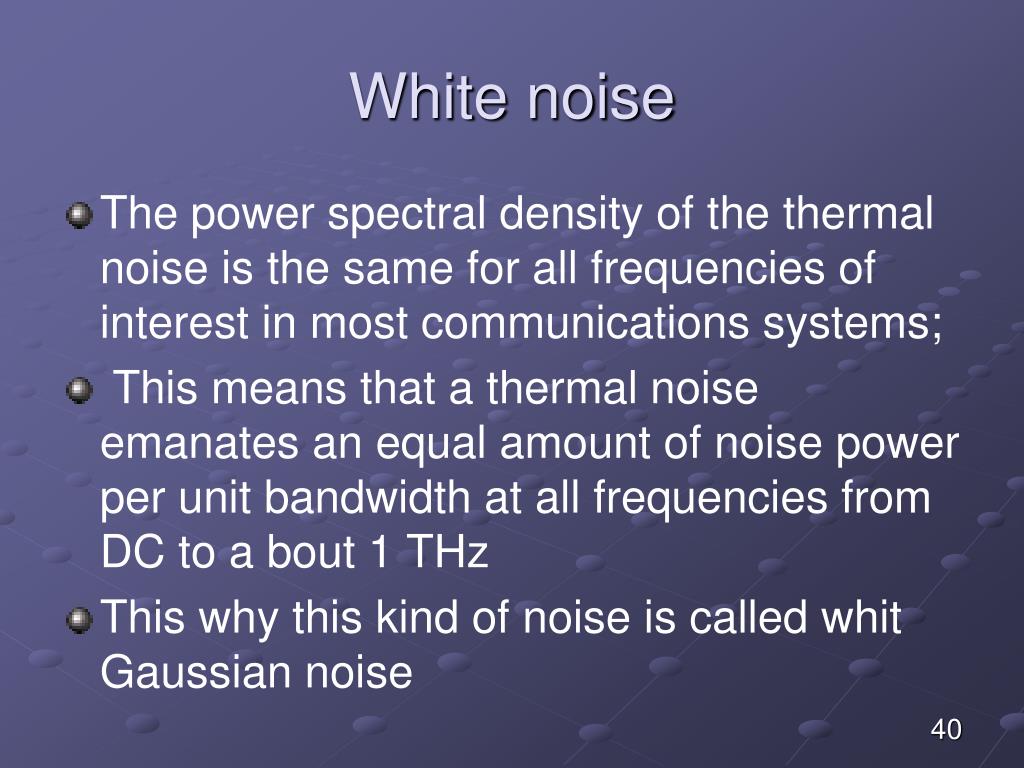 White noise

The power spectral density of the thermal noise is the same for all frequencies of interest in most communications systems;

This means that a thermal noise emanates an equal amount of noise power per unit bandwidth at all frequencies from DC to a bout 1 THz

This why this kind of noise is called whit Gaussian noise

40